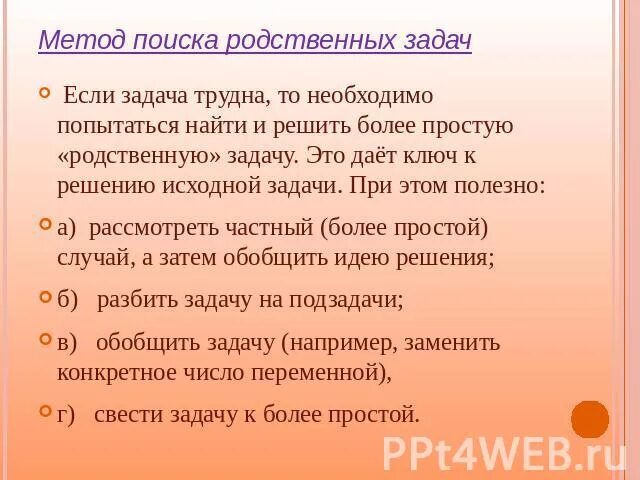 Метод поиска родственных задач

Если задача трудна, то необходимо попытаться найти и решить более простую «родственную» задачу. Это даёт ключ к решению исходной задачи. При этом полезно:

а) рассмотреть частный (более простой) случай, а затем обобщить идею решения;

б) разбить задачу на подзадачи;

в) обобщить задачу (например, заменить конкретное число переменной),

г) свести задачу к более простой.

PPt4WEB.ru